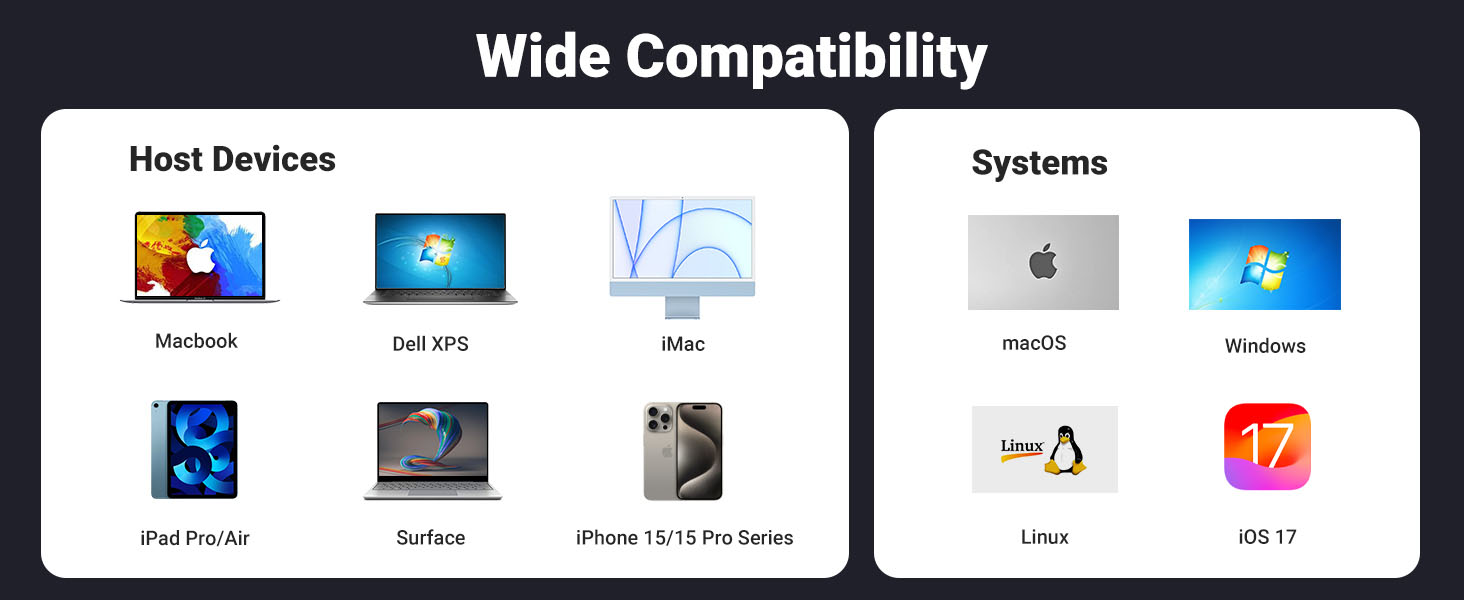 Wide Compatibility

Host Devices

Macbook

Dell XPS

iMac

iPad Pro/Air

Surface

iPhone 15/15 Pro Series

Systems

macOS

Windows

Linux

Linux

17

iOS 17